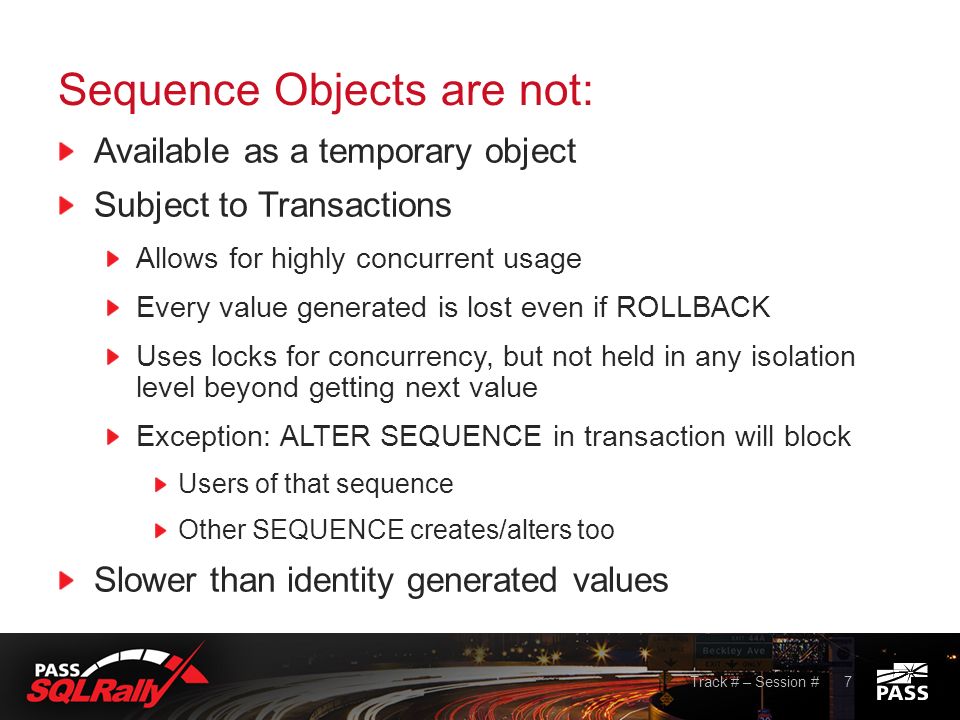 Sequence Objects are not:

Available as a temporary object

Subject to Transactions

Allows for highly concurrent usage

Every value generated is lost even if ROLLBACK

Uses locks for concurrency, but not held in any isolation level beyond getting next value

Exception: ALTER SEQUENCE in transaction will block

Users of that sequence

Other SEQUENCE creates/alters too

Slower than identity generated values

PASS SQLRally

Beckley Ave

Track # – Session # 7

PASS